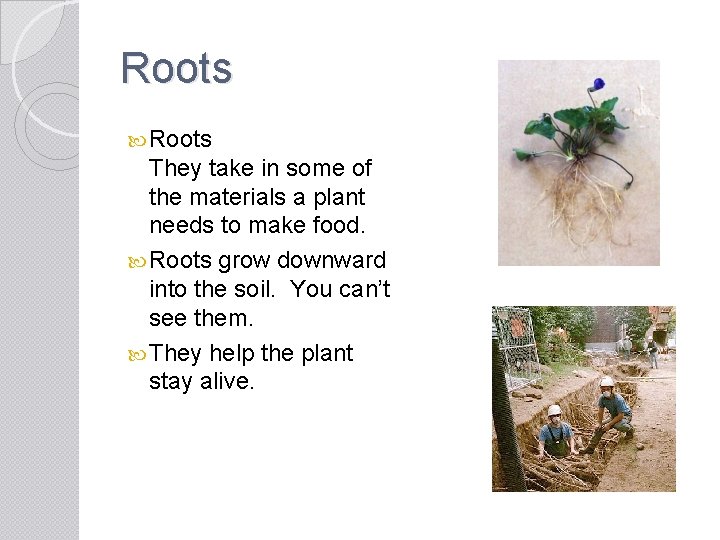 Roots

Roots
They take in some of the materials a plant needs to make food.

Roots grow downward into the soil. You can't see them.

They help the plant stay alive.